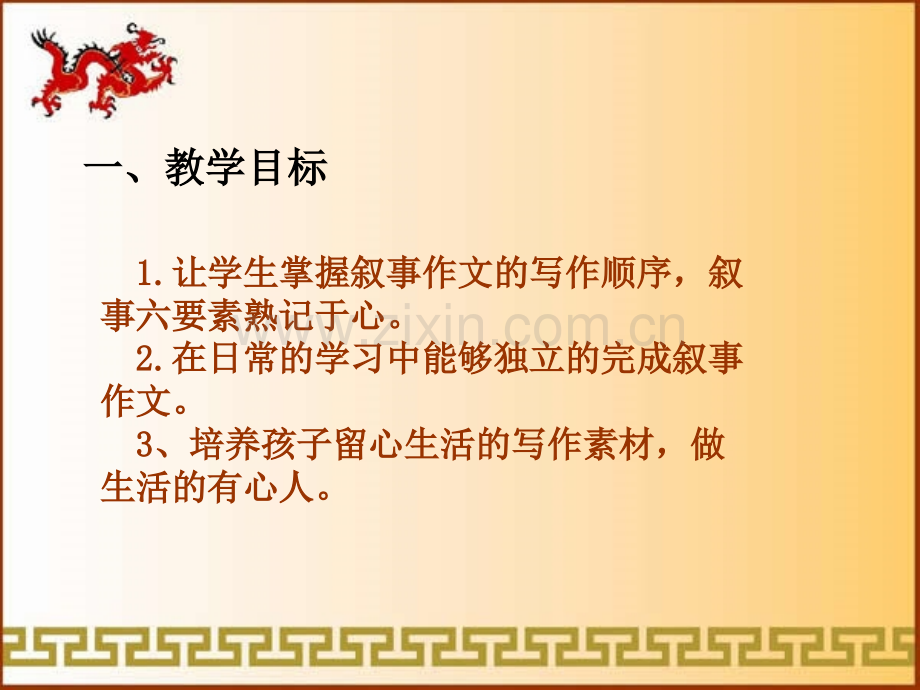 一、教学目标

1.让学生掌握叙事作文的写作顺序，叙事六要素熟记于心。

2.在日常的学习中能够独立的完成叙事作文。

3、培养孩子留心生活的写作素材，做生活的有心人。

www.zixin.com.cn